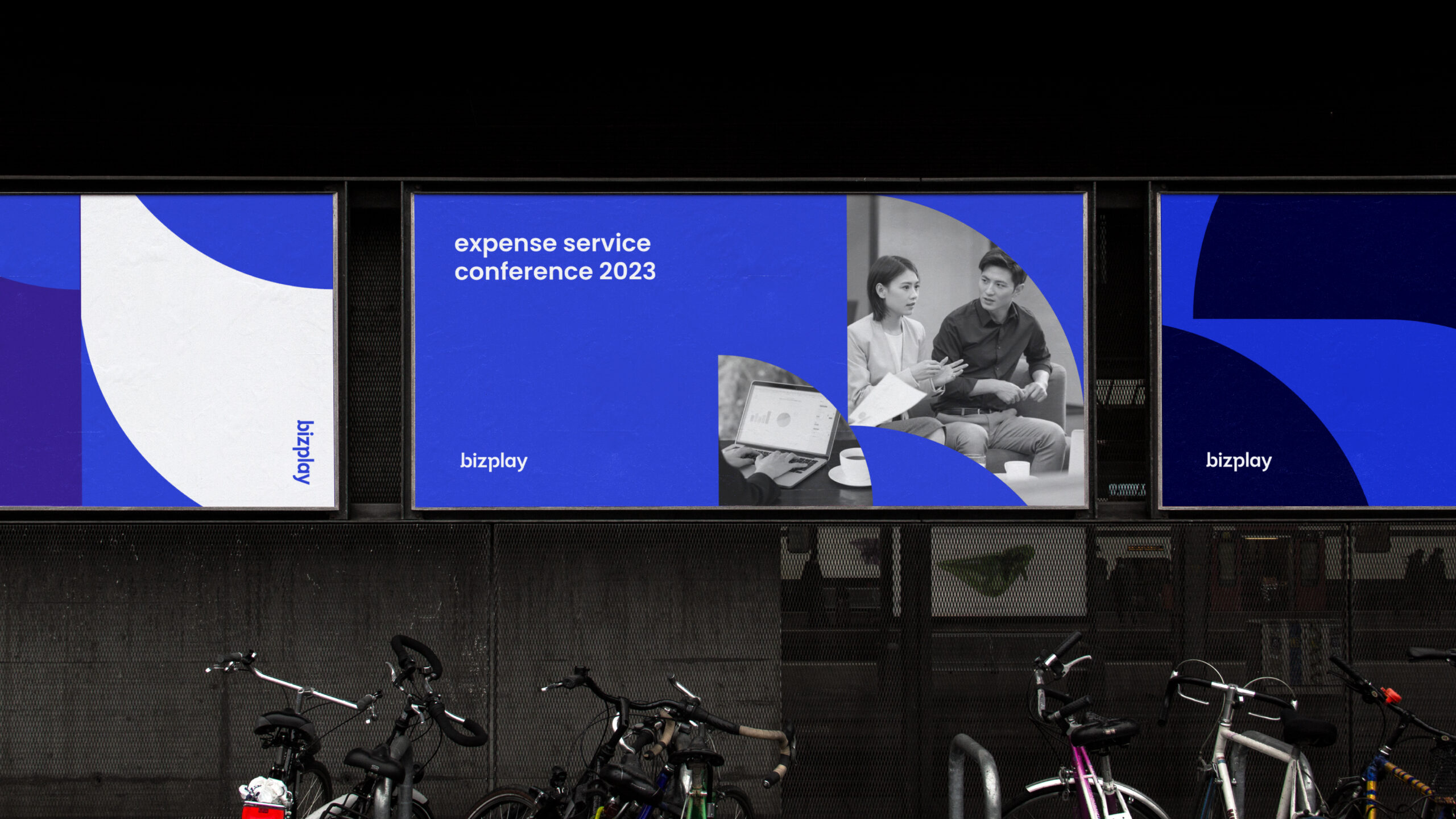 bizplay

expense service conference 2023

bizplay

bizplay